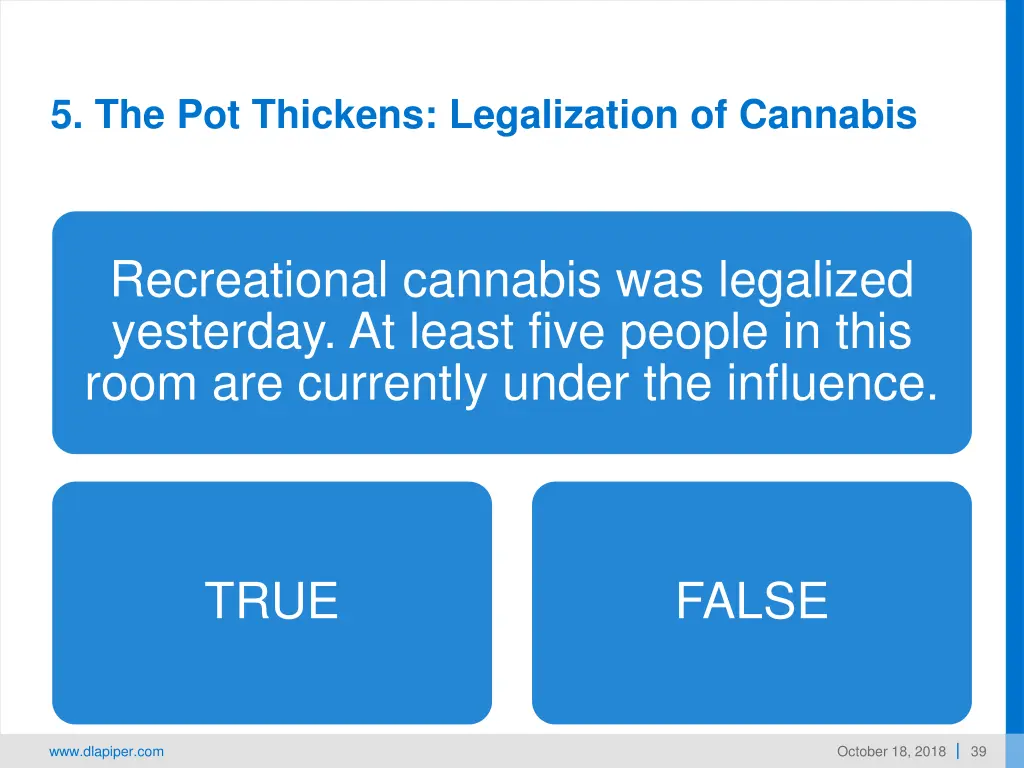 5. The Pot Thickens: Legalization of Cannabis

Recreational cannabis was legalized yesterday. At least five people in this room are currently under the influence.

TRUE

FALSE

www.dlapiper.com

October 18, 2018 | 39